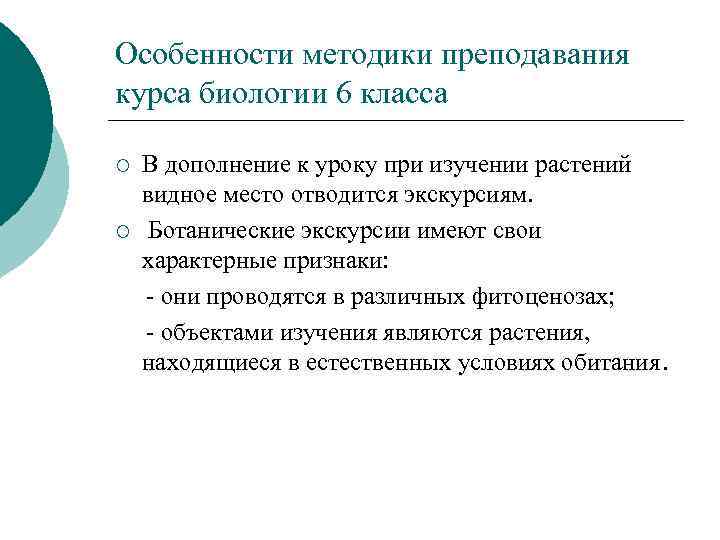 Особенности методики преподавания курса биологии 6 класса

○ В дополнение к уроку при изучении растений видное место отводится экскурсиям.

○ Ботанические экскурсии имеют свои характерные признаки:

- они проводятся в различных фитоценозах;

- объектами изучения являются растения, находящиеся в естественных условиях обитания.